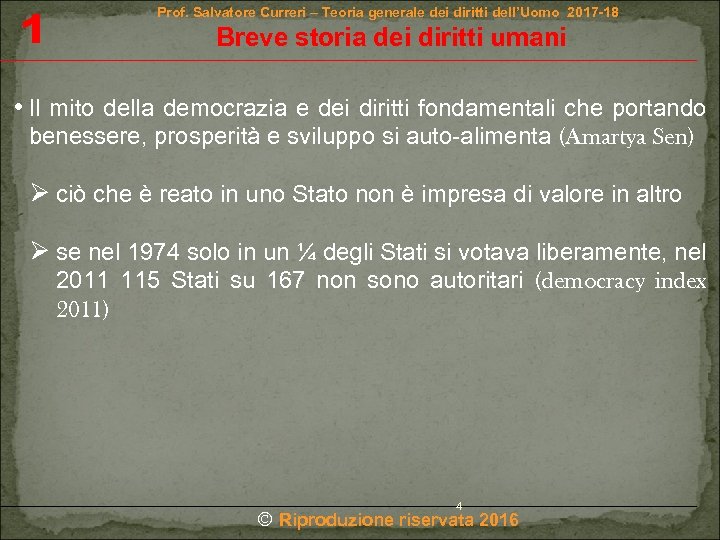 1

Prof. Salvatore Curreri – Teoria generale dei diritti dell'Uomo 2017-18

Breve storia dei diritti umani

• Il mito della democrazia e dei diritti fondamentali che portando benessere, prosperità e sviluppo si auto-alimenta (Amartya Sen)

➢ ciò che è reato in uno Stato non è impresa di valore in altro

➢ se nel 1974 solo in un ¼ degli Stati si votava liberamente, nel 2011 115 Stati su 167 non sono autoritari (democracy index 2011)

4

© Riproduzione riservata 2016